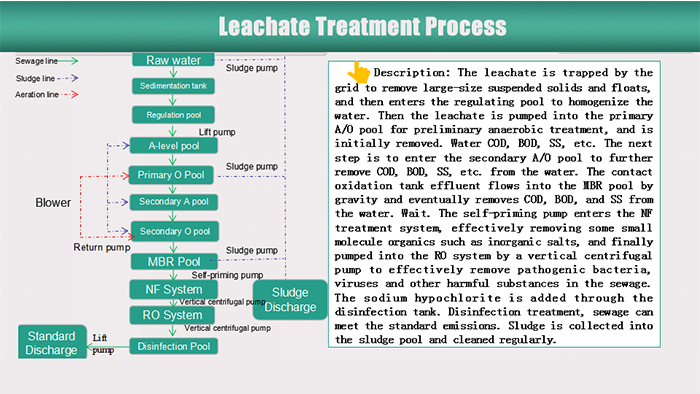 Leachate Treatment Process

Sewage line
Sludge line
Aeration line

Raw water
Sludge pump
Sedimentation tank
Regulation pool
Lift pump
A-level pool
Primary O Pool
Sludge pump
Blower
Secondary A pool
Secondary O pool
Return pump
Sludge pump
MBR Pool
Self-priming pump
NF System
Vertical centrifugal pump
Sludge Discharge
RO System
Vertical centrifugal pump
Standard Discharge
Lift pump
Disinfection Pool

Description: The leachate is trapped by the grid to remove large-size suspended solids and floats, and then enters the regulating pool to homogenize the water. Then the leachate is pumped into the primary A/O pool for preliminary anaerobic treatment, and is initially removed. Water COD, BOD, SS, etc. The next step is to enter the secondary A/O pool to further remove COD, BOD, SS, etc. from the water. The contact oxidation tank effluent flows into the MBR pool by gravity and eventually removes COD, BOD, and SS from the water. Wait. The self-priming pump enters the NF treatment system, effectively removing some small molecule organics such as inorganic salts, and finally pumped into the RO system by a vertical centrifugal pump to effectively remove pathogenic bacteria, viruses and other harmful substances in the sewage. The sodium hypochlorite is added through the disinfection tank. Disinfection treatment, sewage can meet the standard emissions. Sludge is collected into the sludge pool and cleaned regularly.